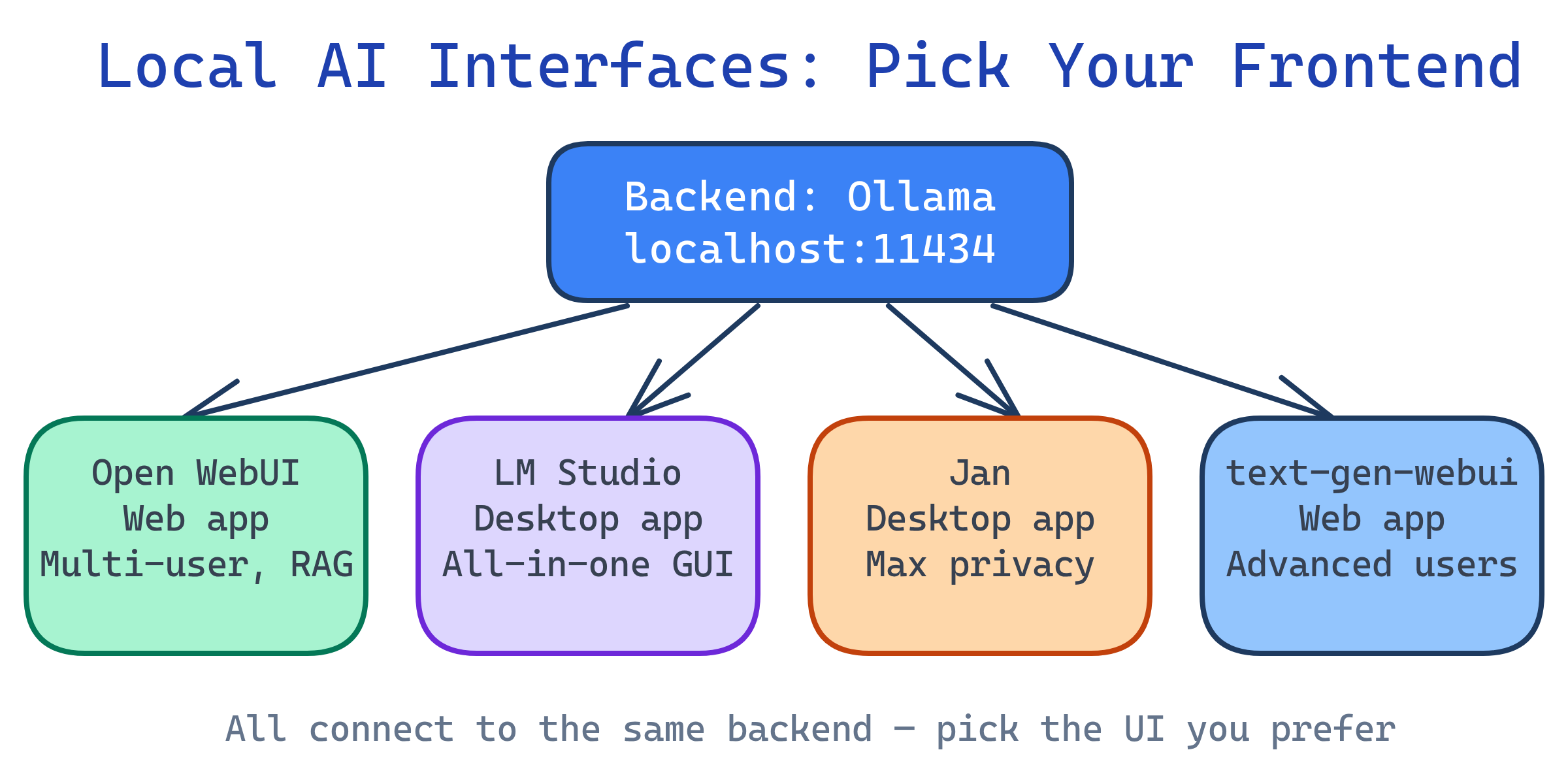 Local AI Interfaces: Pick Your Frontend

Backend: Ollama
localhost:11434

Open WebUI
Web app
Multi-user, RAG

LM Studio
Desktop app
All-in-one GUI

Jan
Desktop app
Max privacy

text-gen-webui
Web app
Advanced users

All connect to the same backend — pick the UI you prefer